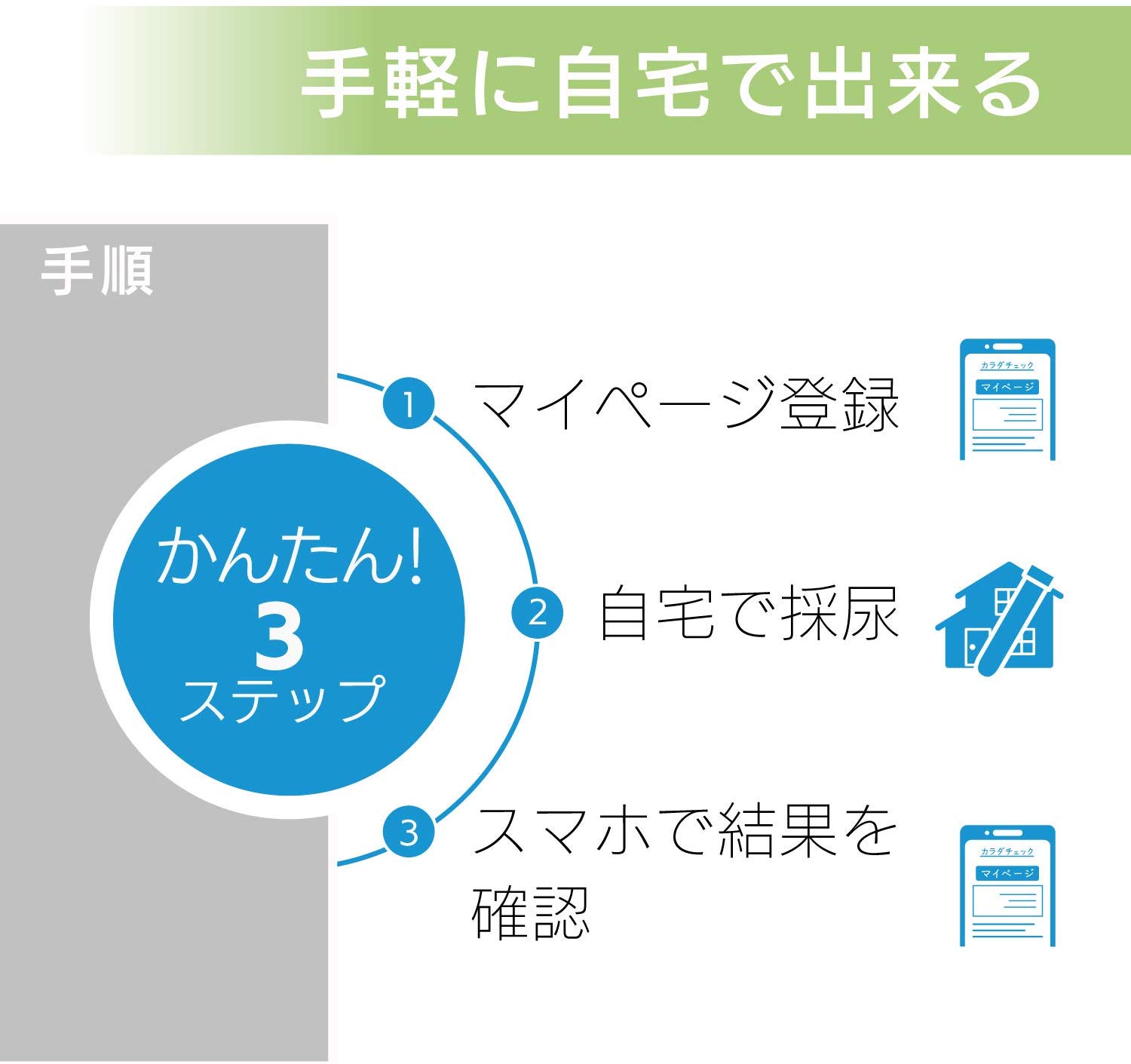 手軽に自宅で出来る

手順

かんたん!
3
ステップ

1 マイページ登録

カラダチェック
マイページ

2 自宅で採尿

3 スマホで結果を確認

カラダチェック
マイページ